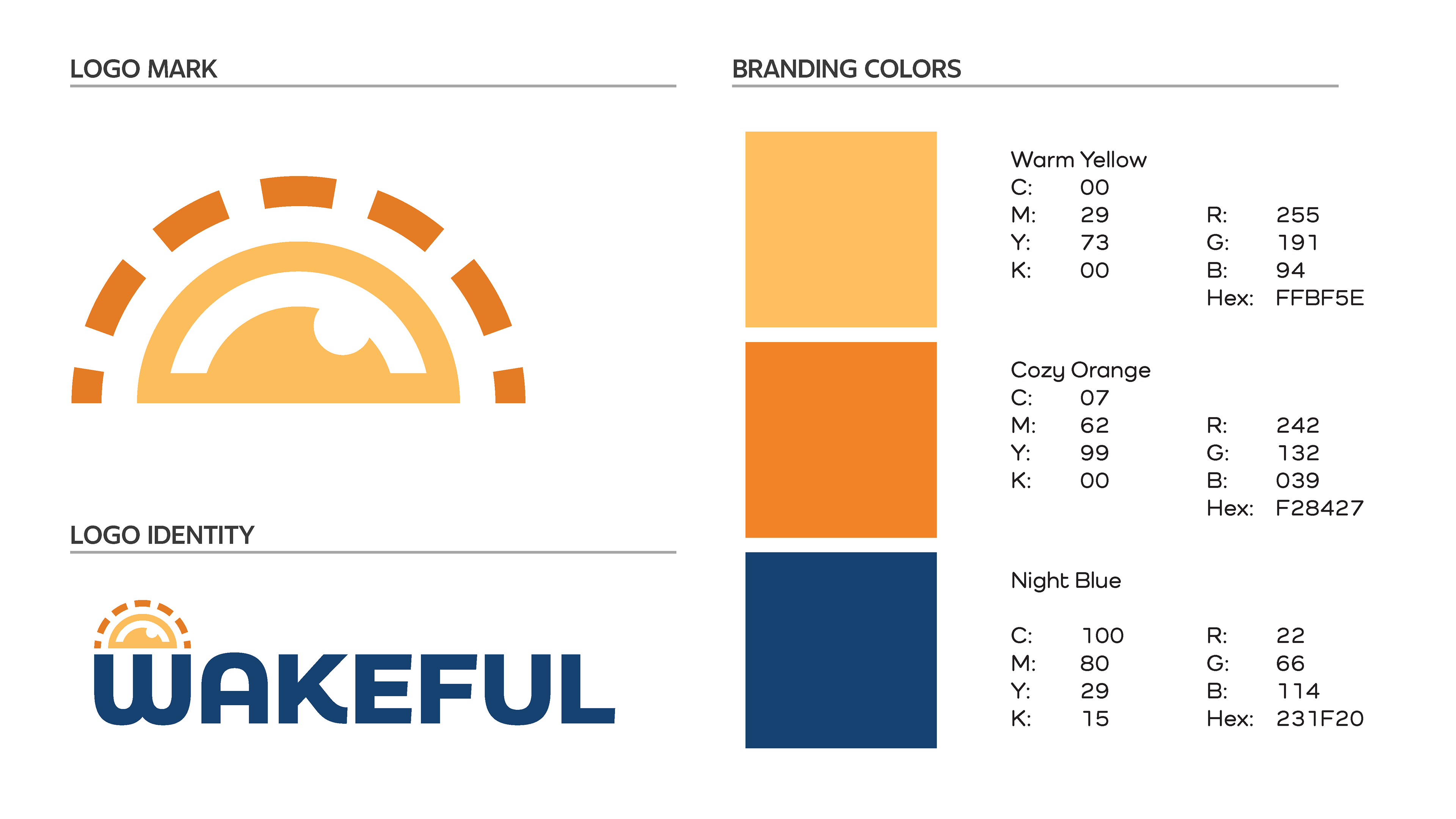 LOGO MARK

LOGO IDENTITY

WAKEFUL

BRANDING COLORS

Warm Yellow
C: 00
M: 29
Y: 73
K: 00

R: 255
G: 191
B: 94
Hex: FFBF5E

Cozy Orange
C: 07
M: 62
Y: 99
K: 00

R: 242
G: 132
B: 039
Hex: F28427

Night Blue

C: 100
M: 80
Y: 29
K: 15

R: 22
G: 66
B: 114
Hex: 231F20